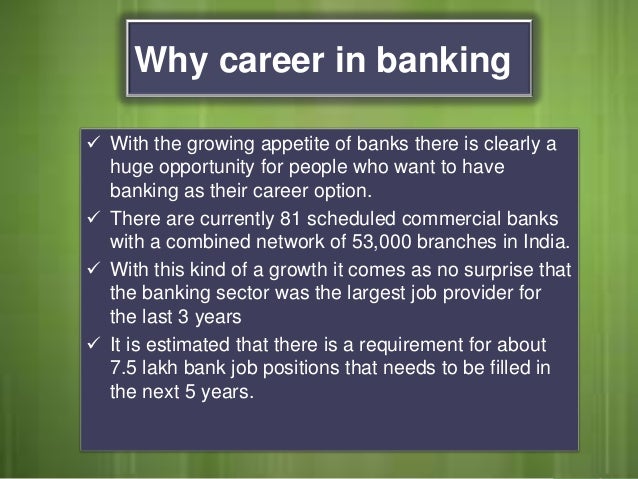 Why career in banking

✓ With the growing appetite of banks there is clearly a huge opportunity for people who want to have banking as their career option.
✓ There are currently 81 scheduled commercial banks with a combined network of 53,000 branches in India.
✓ With this kind of a growth it comes as no surprise that the banking sector was the largest job provider for the last 3 years
✓ It is estimated that there is a requirement for about 7.5 lakh bank job positions that needs to be filled in the next 5 years.